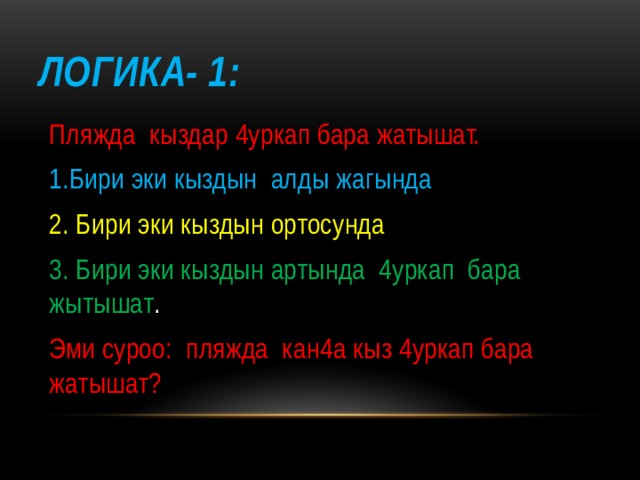 ЛОГИКА- 1:

Пляжда кыздар 4уркап бара жатышат.

1.Бири эки кыздын алды жагында

2. Бири эки кыздын ортосунда

3. Бири эки кыздын артында 4уркап бара жытышат.

Эми суроо: пляжда кан4а кыз 4уркап бара жатышат?